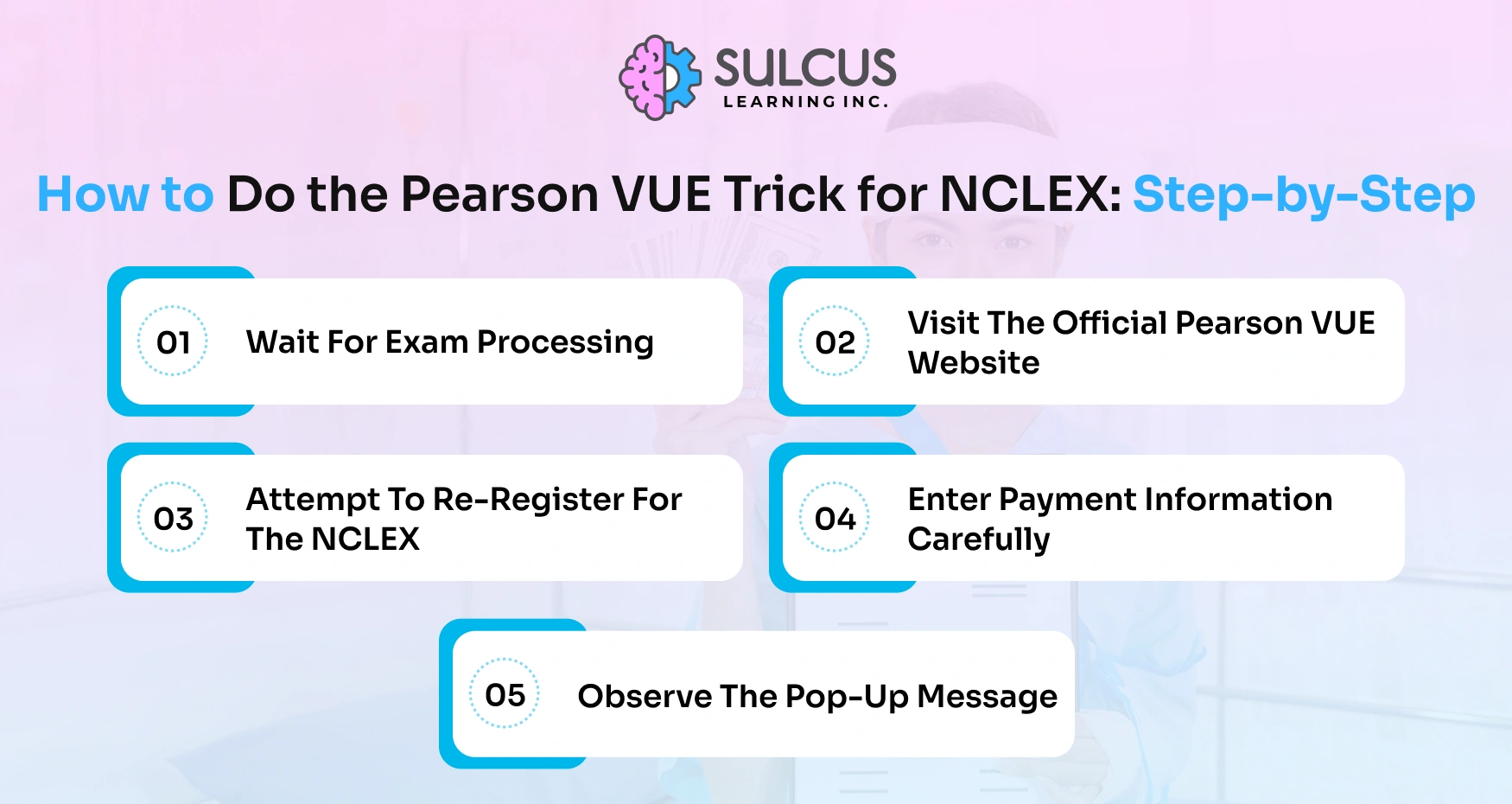 SULCUS
LEARNING INC.

How to Do the Pearson VUE Trick for NCLEX: Step-by-Step

01 Wait For Exam Processing

02 Visit The Official Pearson VUE Website

03 Attempt To Re-Register For The NCLEX

04 Enter Payment Information Carefully

05 Observe The Pop-Up Message